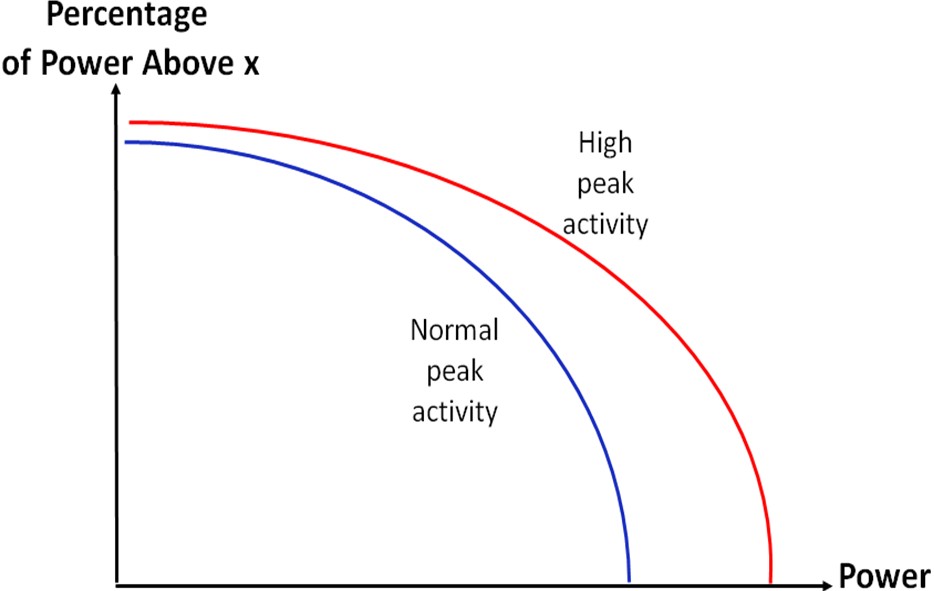 Percentage of Power Above x

High peak activity

Normal peak activity

Power